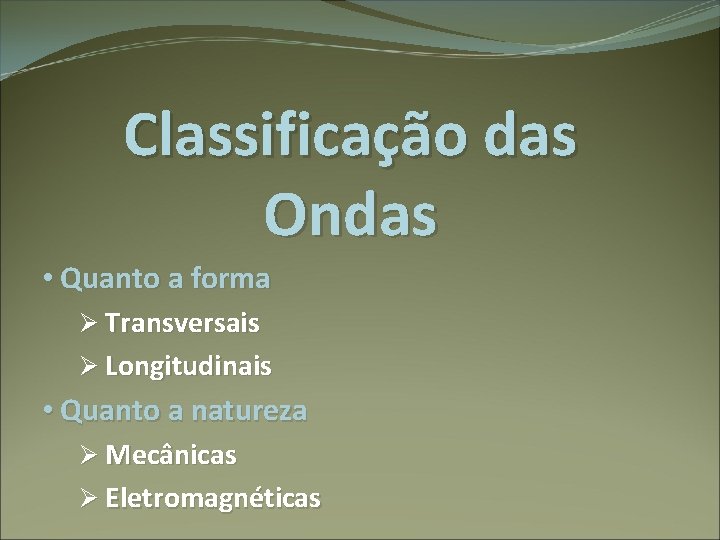 Classificação das Ondas

• Quanto a forma
  ➢ Transversais
  ➢ Longitudinais
• Quanto a natureza
  ➢ Mecânicas
  ➢ Eletromagnéticas